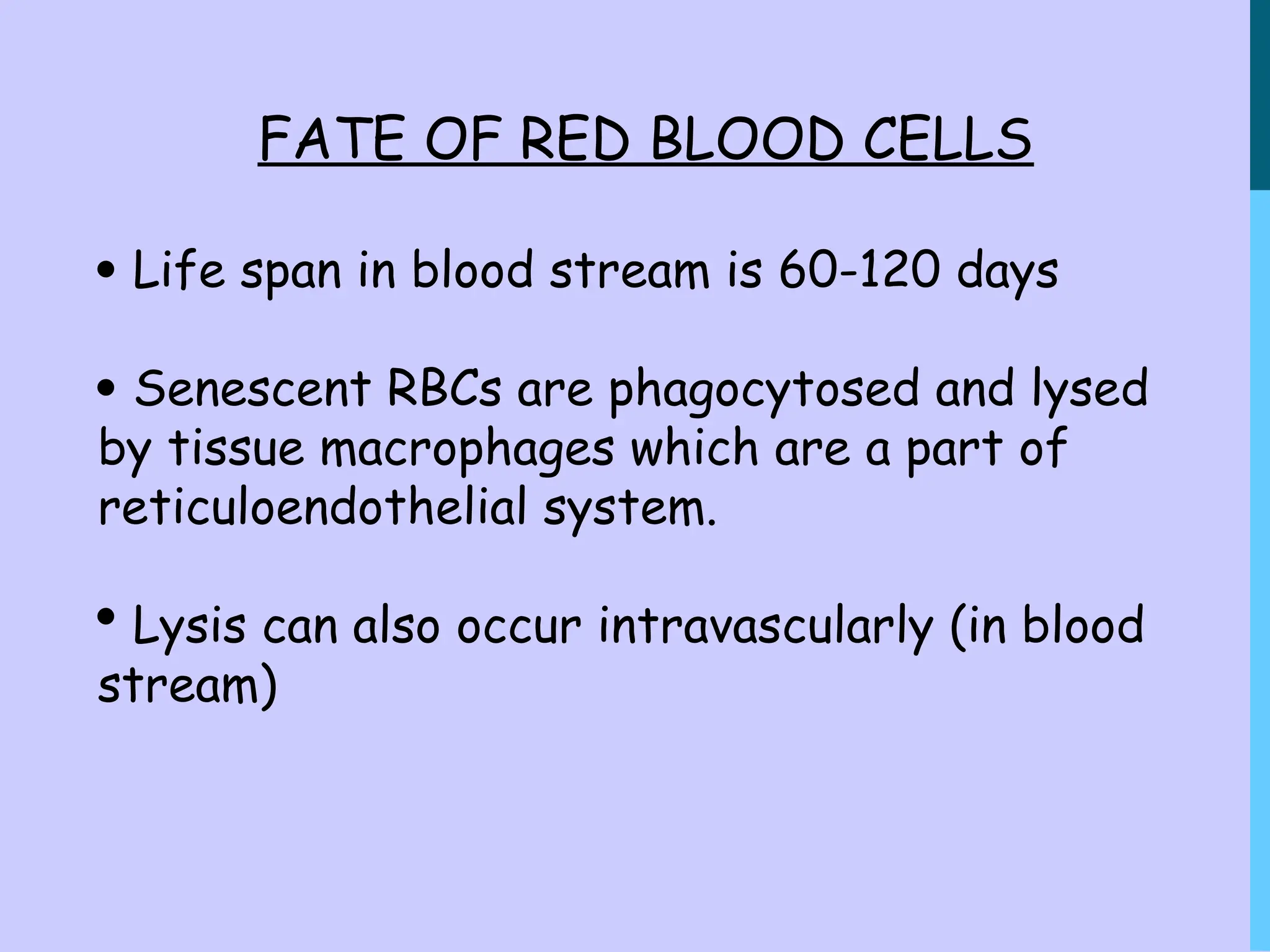 FATE OF RED BLOOD CELLS

• Life span in blood stream is 60-120 days

• Senescent RBCs are phagocytosed and lysed by tissue macrophages which are a part of reticuloendothelial system.

• Lysis can also occur intravascularly (in blood stream)